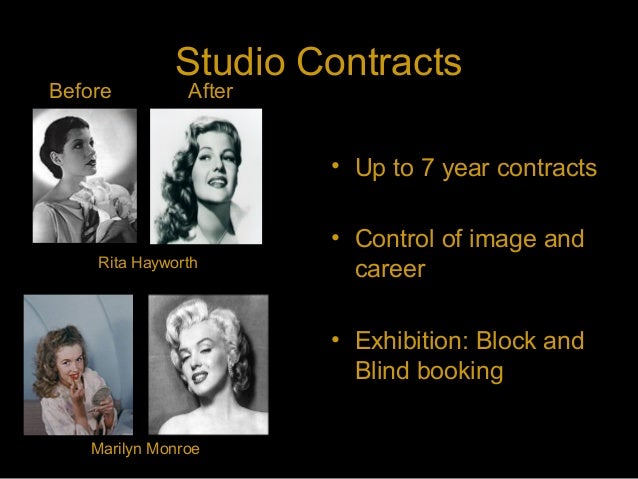 Studio Contracts

Before After

Rita Hayworth

Marilyn Monroe

• Up to 7 year contracts

• Control of image and career

• Exhibition: Block and Blind booking